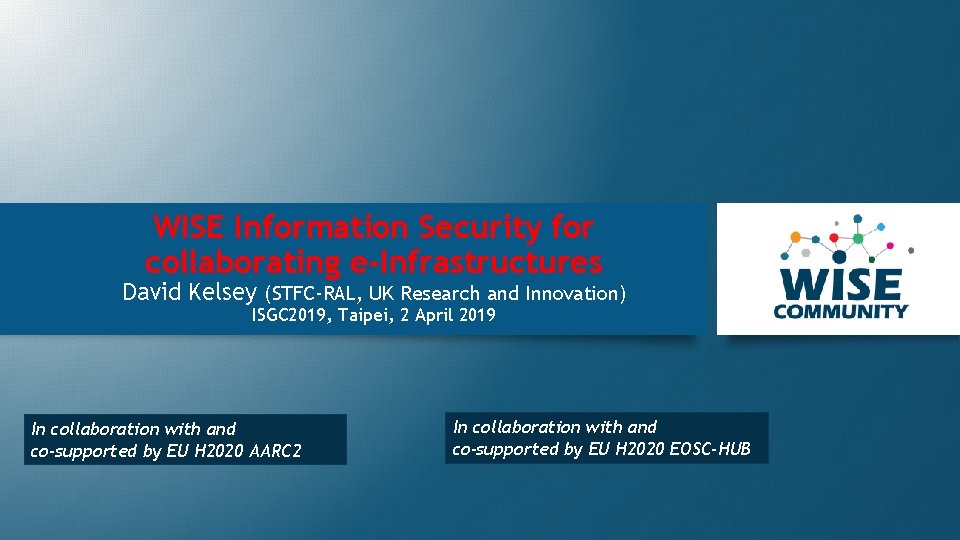 WISE Information Security for collaborating e-Infrastructures

David Kelsey (STFC-RAL, UK Research and Innovation)

ISGC2019, Taipei, 2 April 2019

WISE COMMUNITY

In collaboration with and co-supported by EU H2020 AARC2

In collaboration with and co-supported by EU H2020 EOSC-HUB